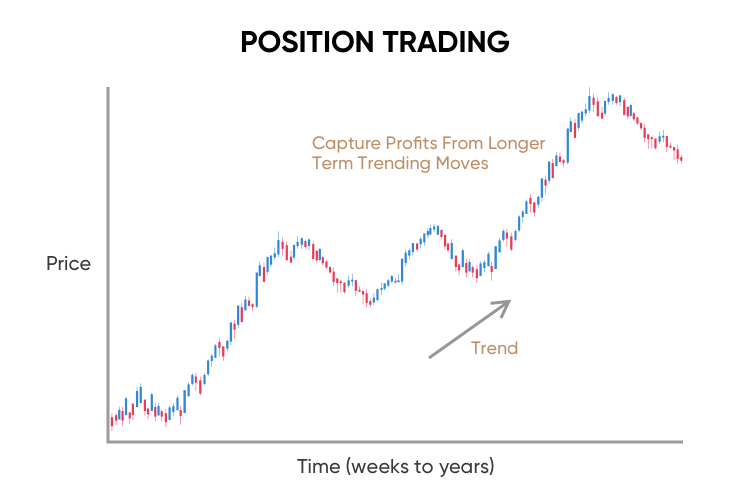 POSITION TRADING

Capture Profits From Longer Term Trending Moves

Price

Trend

Time (weeks to years)